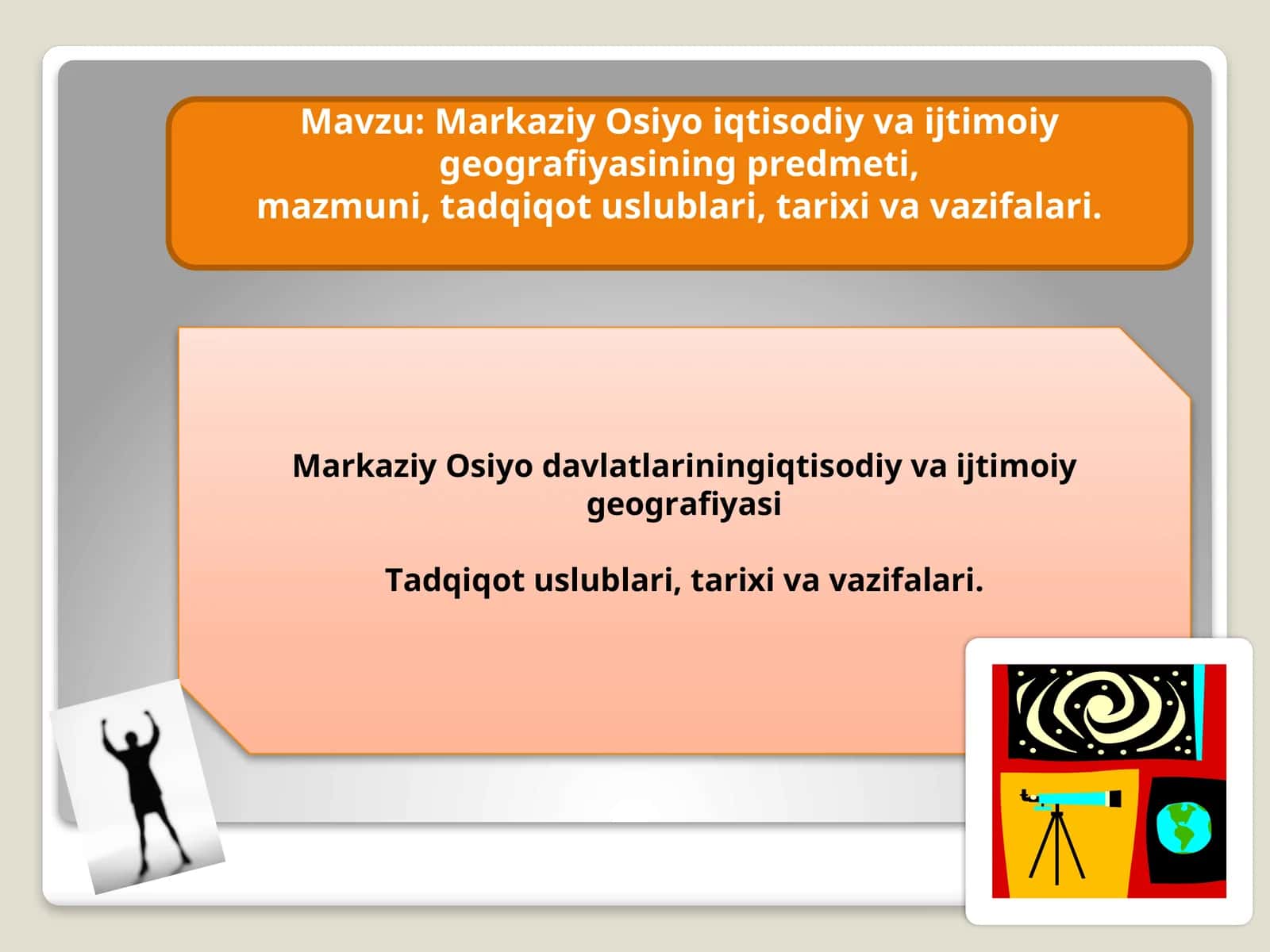 Mavzu: Markaziy Osiyo iqtisodiy va ijtimoiy geografiyasining predmeti,
mazmuni, tadqiqot uslublari, tarixi va vazifalari.

Markaziy Osiyo davlatlariningiqtisodiy va ijtimoiy geografiyasi

Tadqiqot uslublari, tarixi va vazifalari.